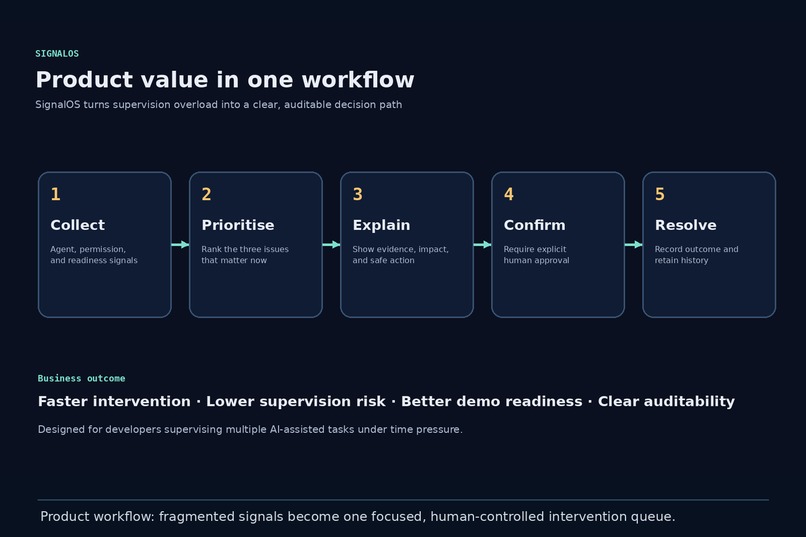 SIGNALOS

Product value in one workflow

SignalOS turns supervision overload into a clear, auditable decision path

1
Collect
Agent, permission, and readiness signals

2
Prioritise
Rank the three issues that matter now

3
Explain
Show evidence, impact, and safe action

4
Confirm
Require explicit human approval

5
Resolve
Record outcome and retain history

Business outcome

Faster intervention · Lower supervision risk · Better demo readiness · Clear auditability

Designed for developers supervising multiple AI-assisted tasks under time pressure.

Product workflow: fragmented signals become one focused, human-controlled intervention queue.